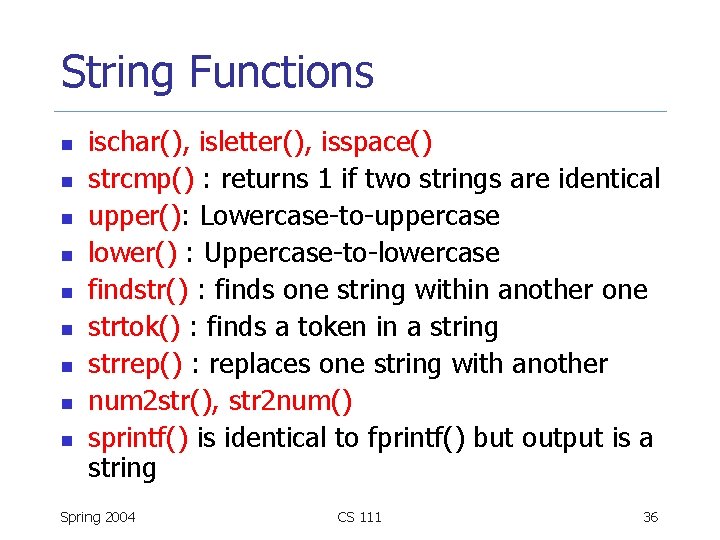 String Functions

- ischar(), isletter(), isspace()
- strcmp() : returns 1 if two strings are identical
- upper(): Lowercase-to-uppercase
- lower() : Uppercase-to-lowercase
- findstr() : finds one string within another one
- strtok() : finds a token in a string
- strrep() : replaces one string with another
- num2str(), str2num()
- sprintf() is identical to fprintf() but output is a string

Spring 2004 CS 111 36